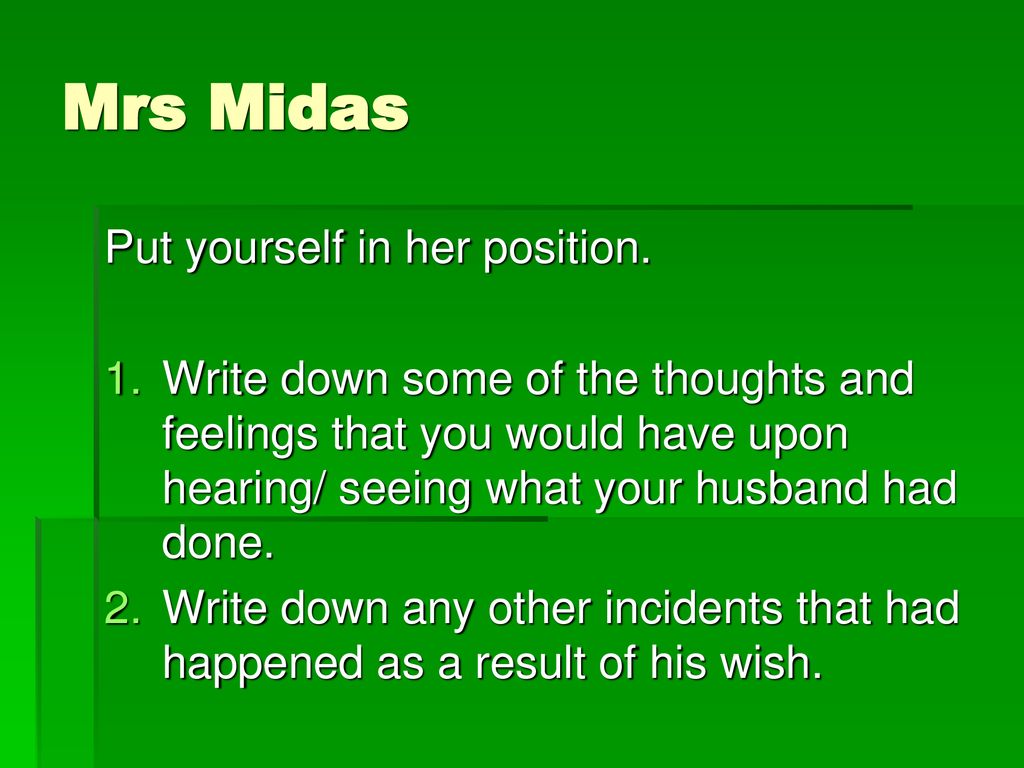 Mrs Midas

Put yourself in her position.

1. Write down some of the thoughts and feelings that you would have upon hearing/ seeing what your husband had done.
2. Write down any other incidents that had happened as a result of his wish.